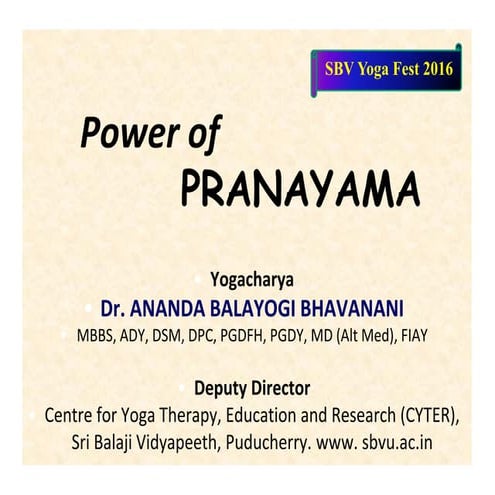 SBV Yoga Fest 2016

Power of
PRANAYAMA

Yogacharya
Dr. ANANDA BALAYOGI BHAVANANI
MBBS, ADY, DSM, DPC, PGDFH, PGDY, MD (Alt Med), FIAY

Deputy Director
Centre for Yoga Therapy, Education and Research (CYTER),
Sri Balaji Vidyapeeth, Puducherry. www. sbvu.ac.in